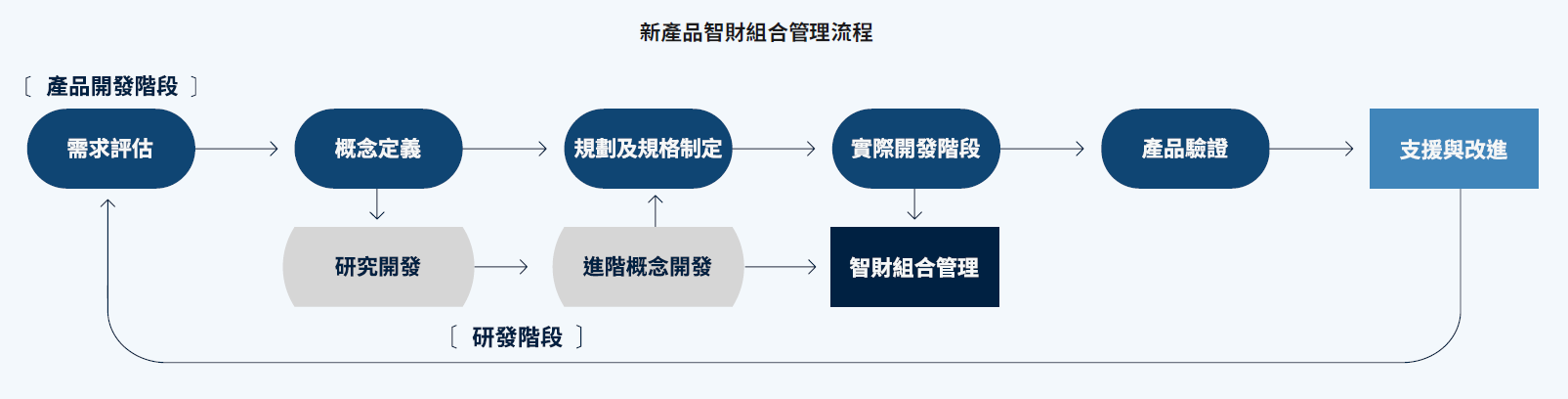 新產品智財組合管理流程

〔 產品開發階段 〕

需求評估

概念定義

規劃及規格制定

實際開發階段

產品驗證

支援與改進

研究開發

進階概念開發

智財組合管理

〔 研發階段 〕